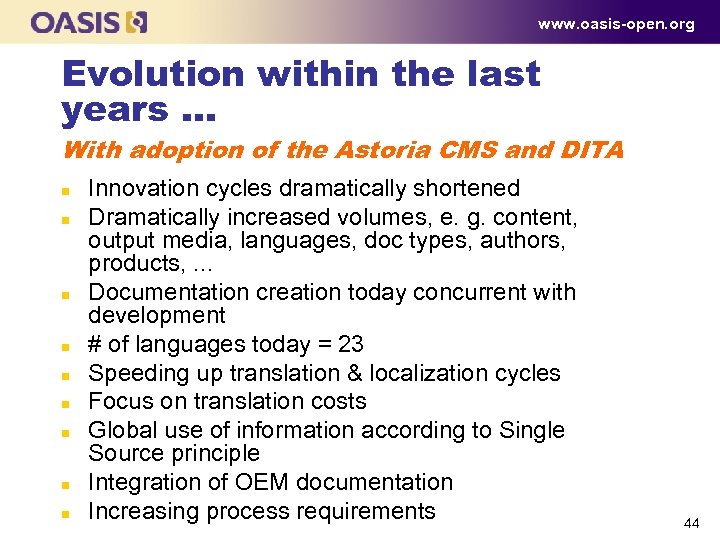 OASIS

www.oasis-open.org

Evolution within the last years ...

With adoption of the Astoria CMS and DITA

- Innovation cycles dramatically shortened
- Dramatically increased volumes, e. g. content, output media, languages, doc types, authors, products, ...
- Documentation creation today concurrent with development
- # of languages today = 23
- Speeding up translation & localization cycles
- Focus on translation costs
- Global use of information according to Single Source principle
- Integration of OEM documentation
- Increasing process requirements

44